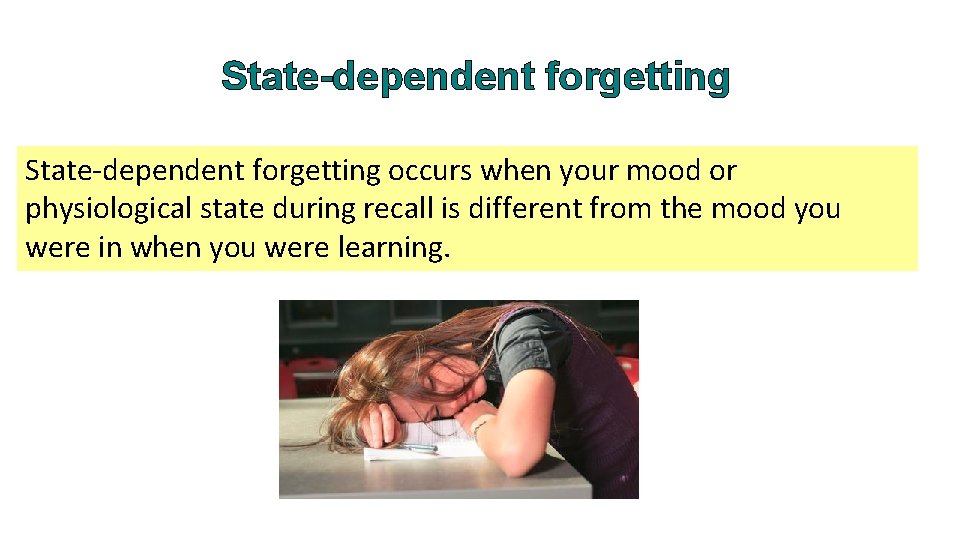 State-dependent forgetting

State-dependent forgetting occurs when your mood or physiological state during recall is different from the mood you were in when you were learning.